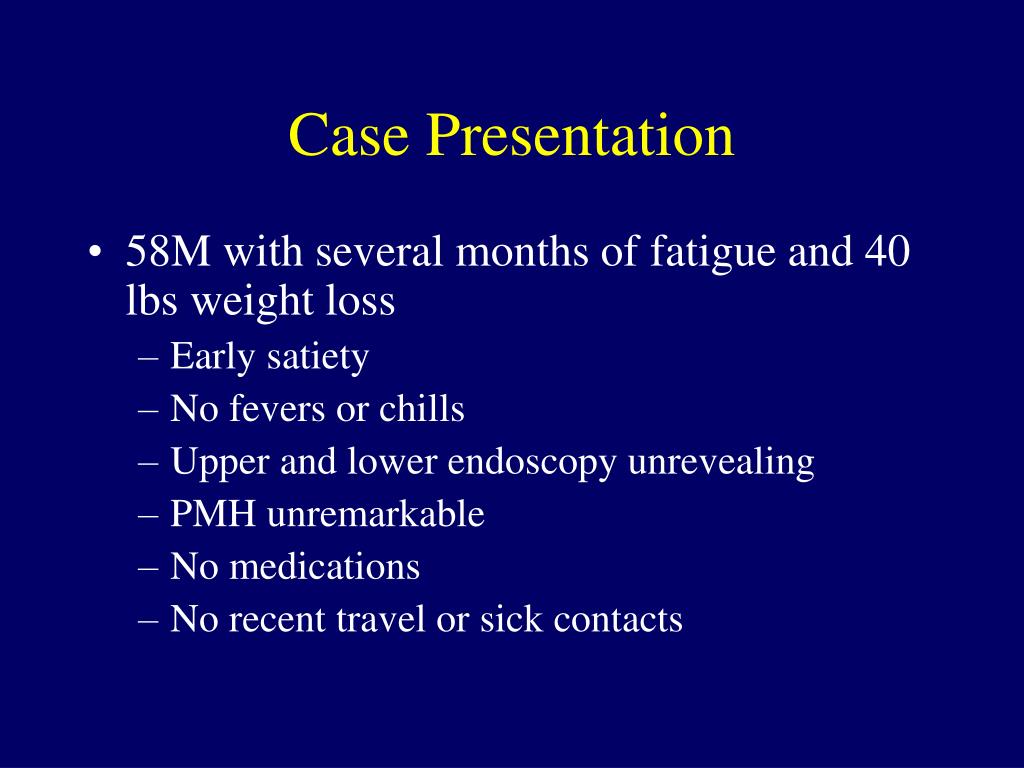 Case Presentation

• 58M with several months of fatigue and 40 lbs weight loss
– Early satiety
– No fevers or chills
– Upper and lower endoscopy unrevealing
– PMH unremarkable
– No medications
– No recent travel or sick contacts